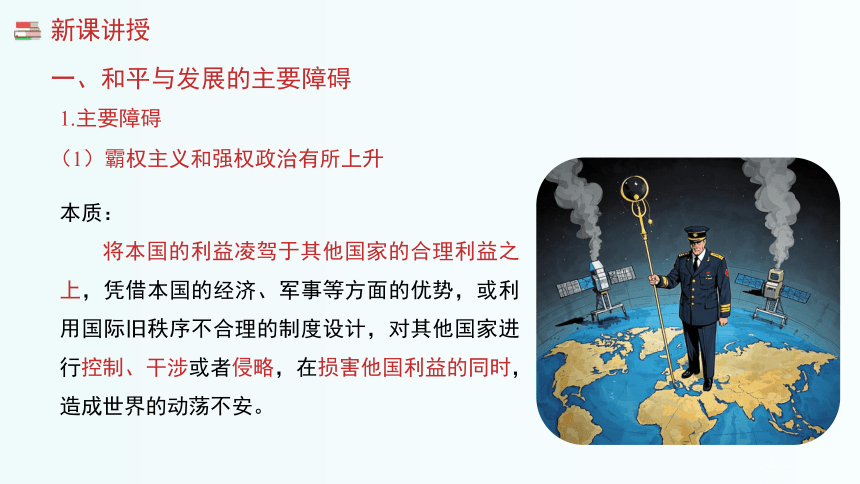 新课讲授

一、和平与发展的主要障碍

1.主要障碍

（1）霸权主义和强权政治有所上升

本质：

将本国的利益凌驾于其他国家的合理利益之上，凭借本国的经济、军事等方面的优势，或利用国际旧秩序不合理的制度设计，对其他国家进行控制、干涉或者侵略，在损害他国利益的同时，造成世界的动荡不安。